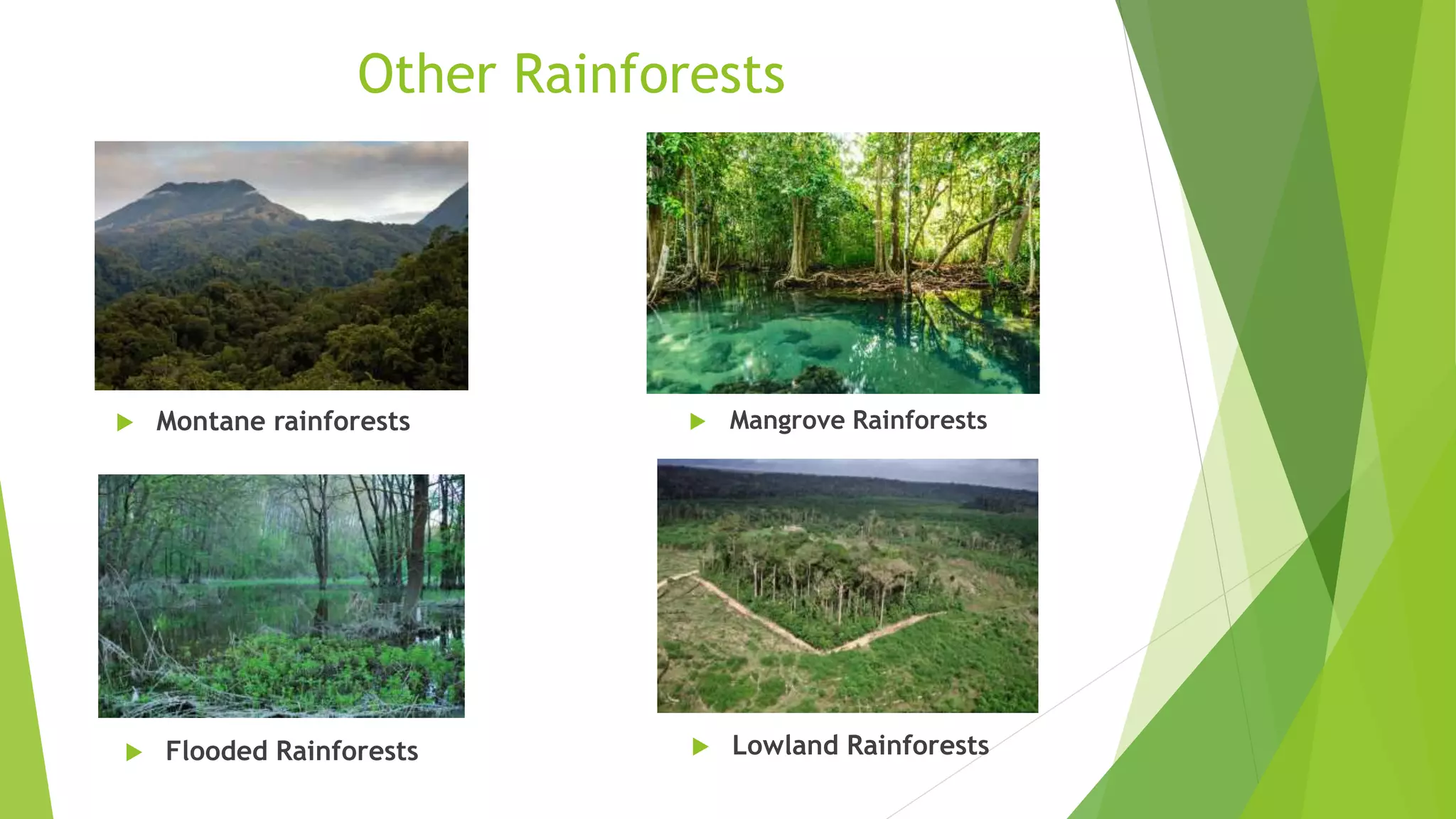 Other Rainforests

Montane rainforests

Mangrove Rainforests

Flooded Rainforests

Lowland Rainforests